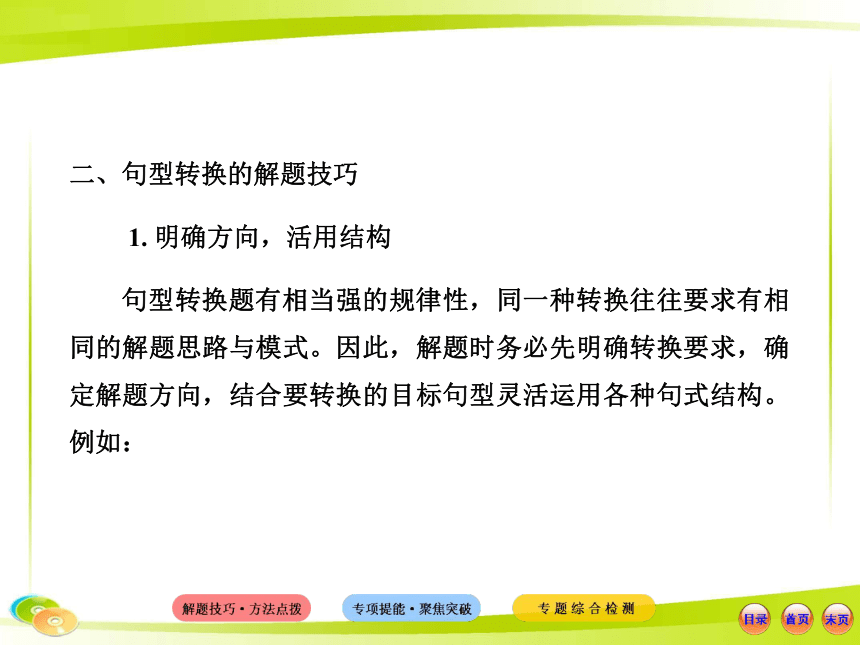 二、句型转换的解题技巧

1. 明确方向，活用结构

句型转换题有相当强的规律性，同一种转换往往要求有相同的解题思路与模式。因此，解题时务必先明确转换要求，确定解题方向，结合要转换的目标句型灵活运用各种句式结构。例如：

解题技巧·方法点拨
专项提能·聚焦突破
专题综合检测
目录
首页
末页